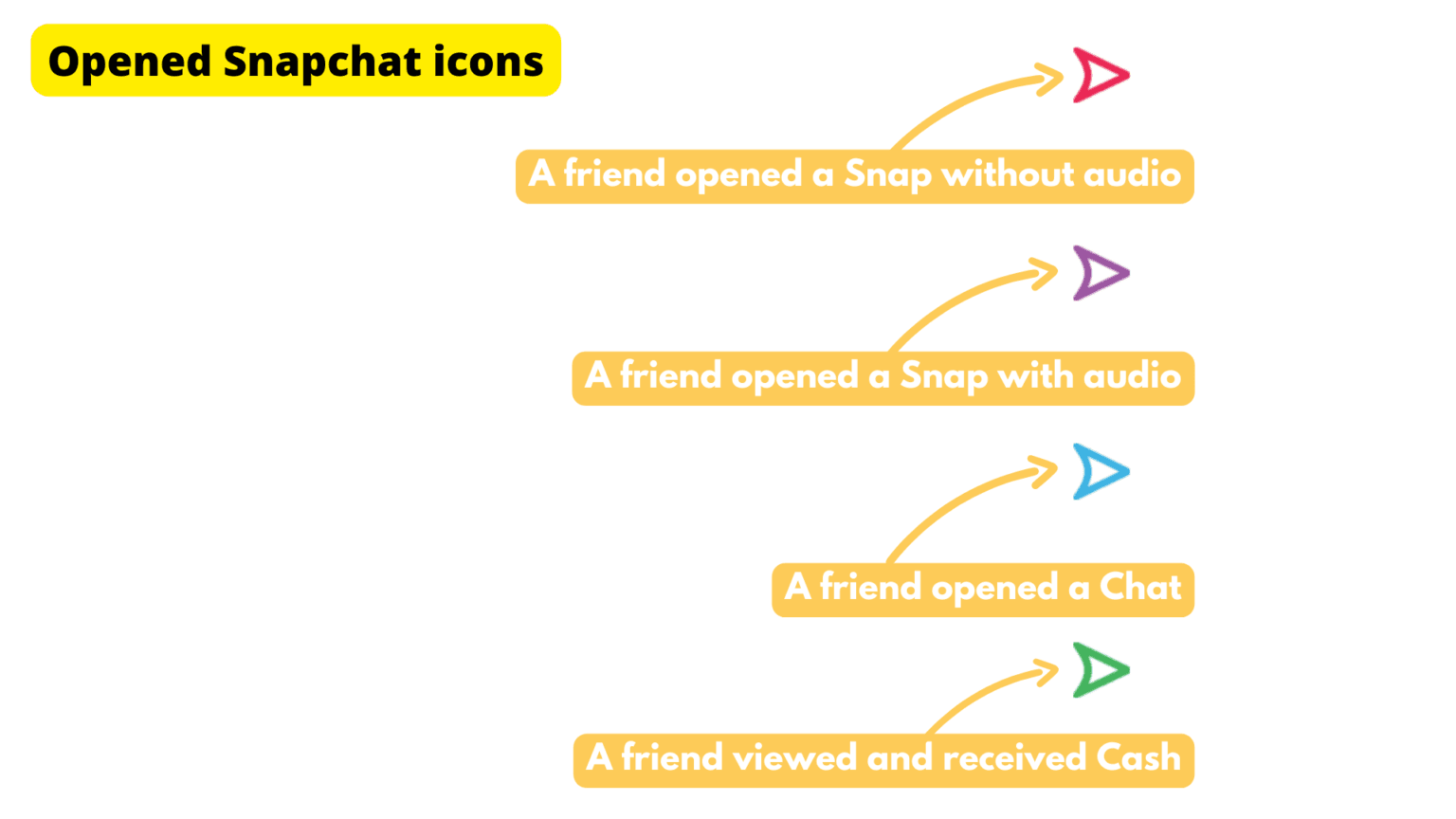 Opened Snapchat icons

A friend opened a Snap without audio

A friend opened a Snap with audio

A friend opened a Chat

A friend viewed and received Cash